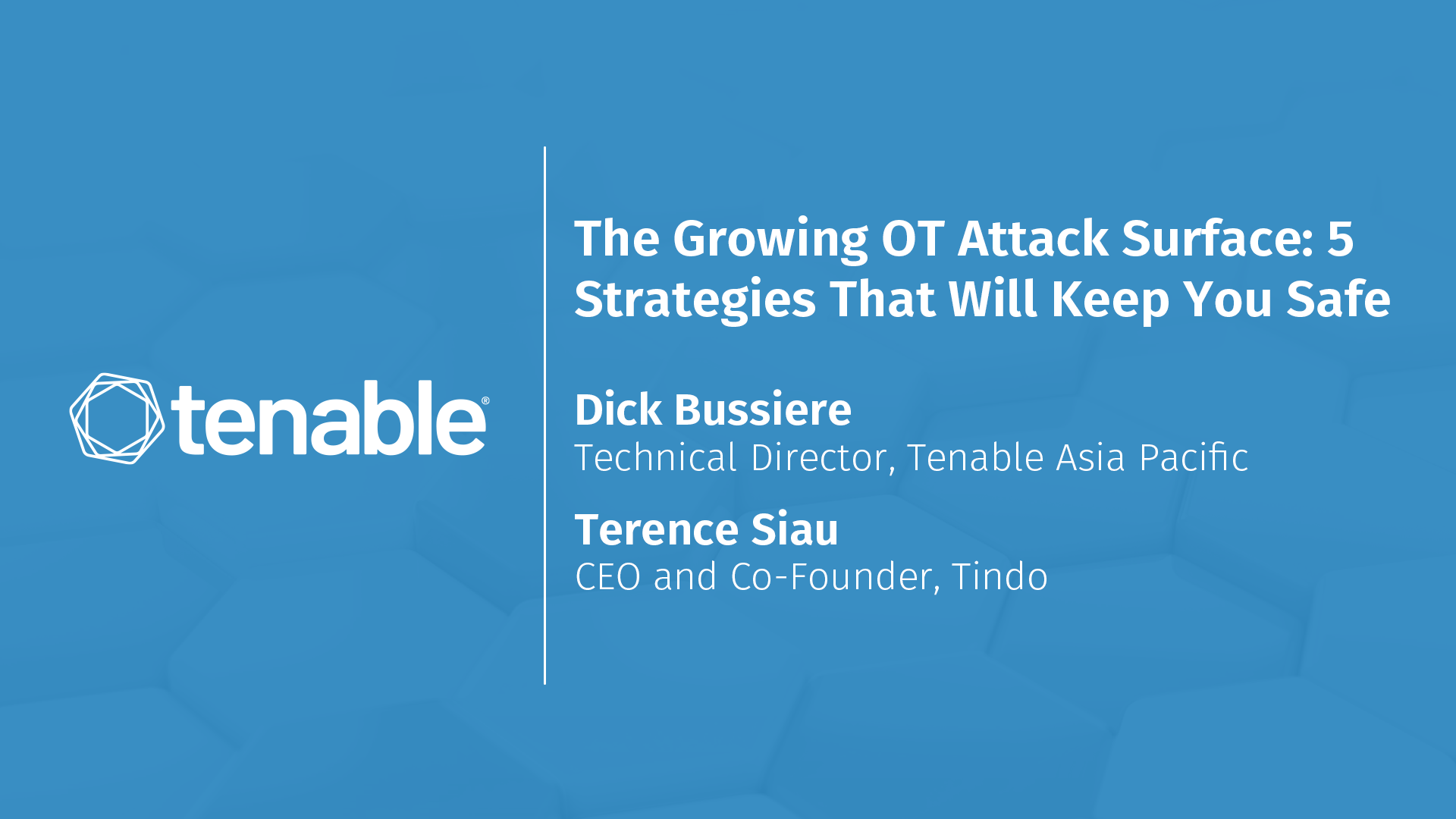 tenable®

The Growing OT Attack Surface: 5 Strategies That Will Keep You Safe

Dick Bussiere
Technical Director, Tenable Asia Pacific

Terence Siau
CEO and Co-Founder, Tindo